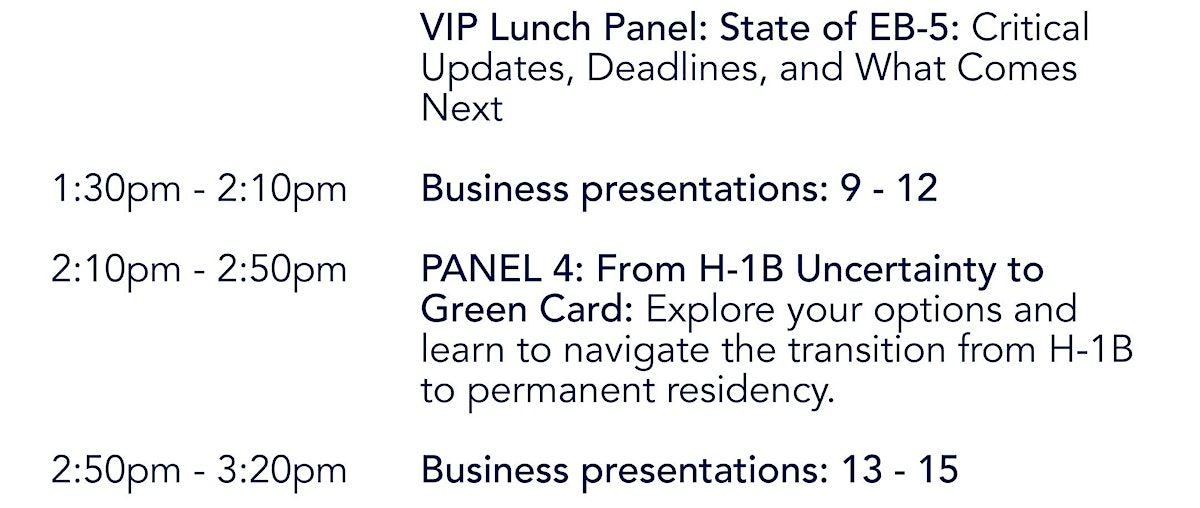 VIP Lunch Panel: State of EB-5: Critical Updates, Deadlines, and What Comes Next

1:30pm - 2:10pm Business presentations: 9 - 12

2:10pm - 2:50pm PANEL 4: From H-1B Uncertainty to Green Card: Explore your options and learn to navigate the transition from H-1B to permanent residency.

2:50pm - 3:20pm Business presentations: 13 - 15